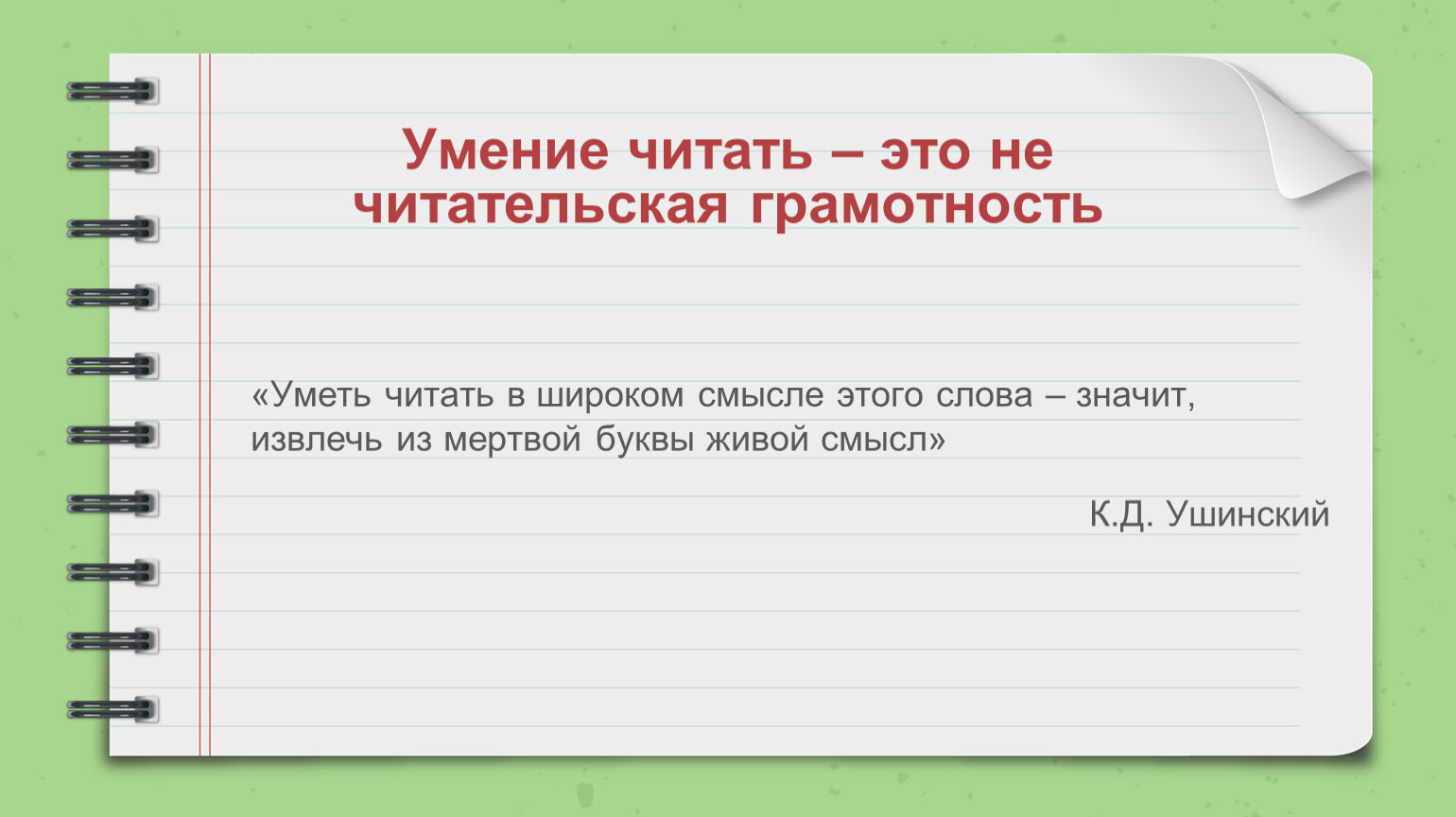 Умение читать – это не читательская грамотность

«Уметь читать в широком смысле этого слова – значит, извлечь из мертвой буквы живой смысл»

К.Д. Ушинский